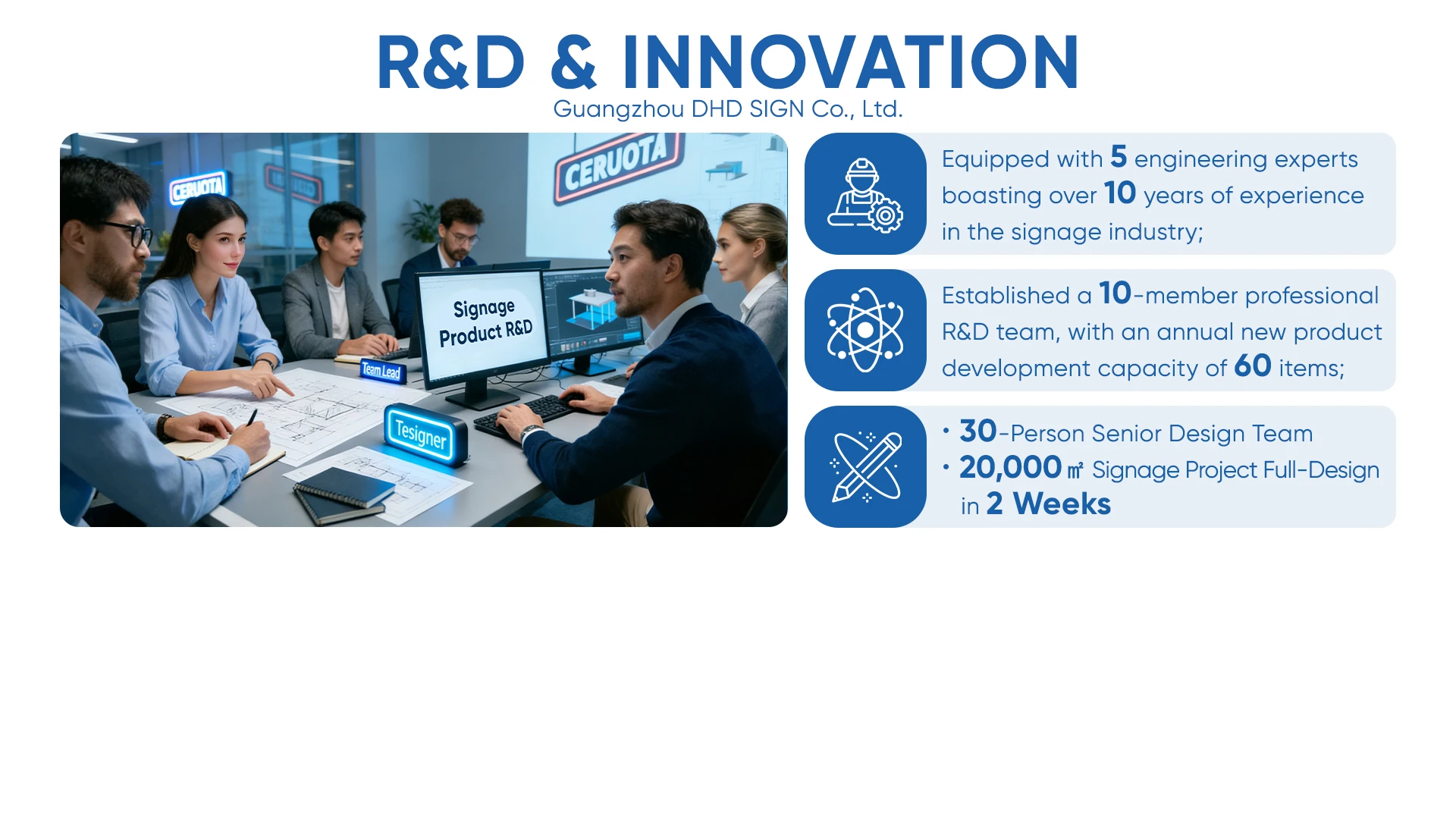 R&D & INNOVATION
Guangzhou DHD SIGN Co., Ltd.

CERUOTA

CERUOTA

Signage Product R&D

Team Lead

Tesigner

Equipped with 5 engineering experts boasting over 10 years of experience in the signage industry;

Established a 10-member professional R&D team, with an annual new product development capacity of 60 items;

• 30-Person Senior Design Team
• 20,000 ㎡ Signage Project Full-Design in 2 Weeks